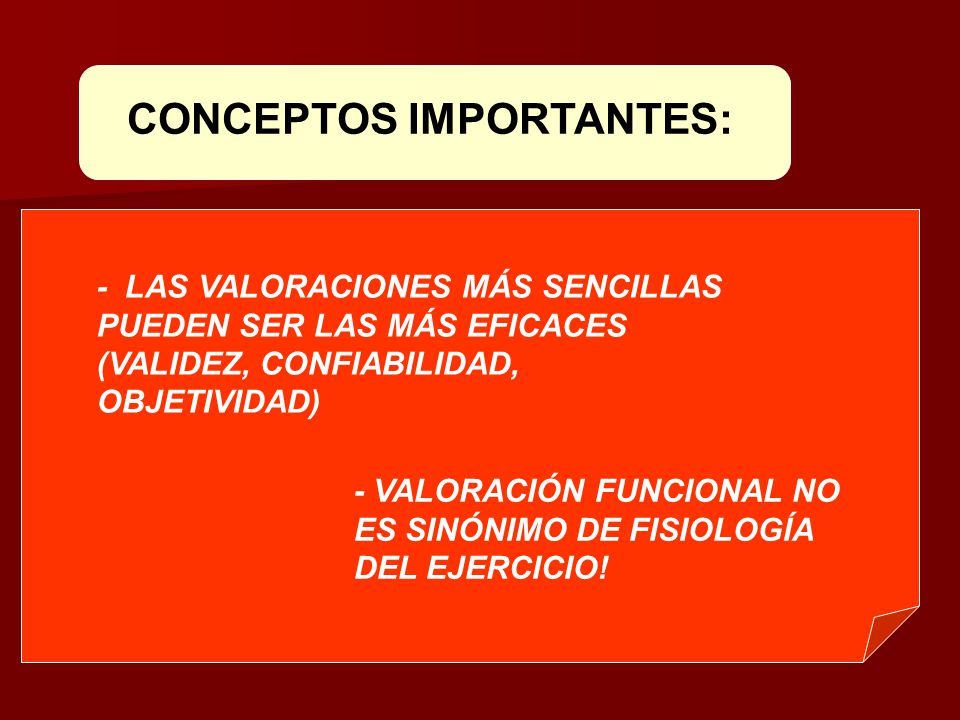 CONCEPTOS IMPORTANTES:

- LAS VALORACIONES MÁS SENCILLAS PUEDEN SER LAS MÁS EFICACES (VALIDEZ, CONFIABILIDAD, OBJETIVIDAD)

- VALORACIÓN FUNCIONAL NO ES SINÓNIMO DE FISIOLOGÍA DEL EJERCICIO!